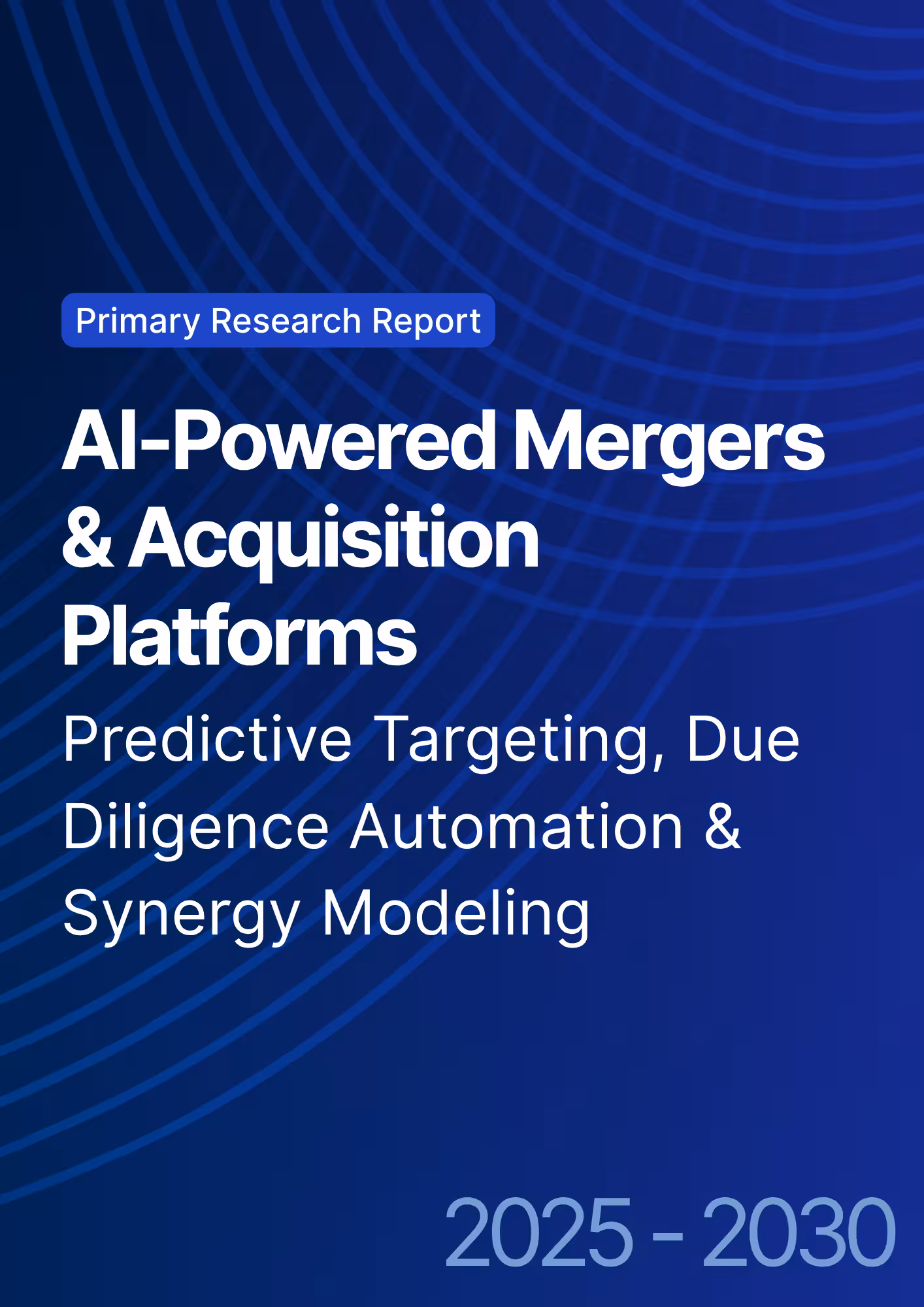 Primary Research Report

AI-Powered Mergers & Acquisition Platforms

Predictive Targeting, Due Diligence Automation & Synergy Modeling

2025 - 2030